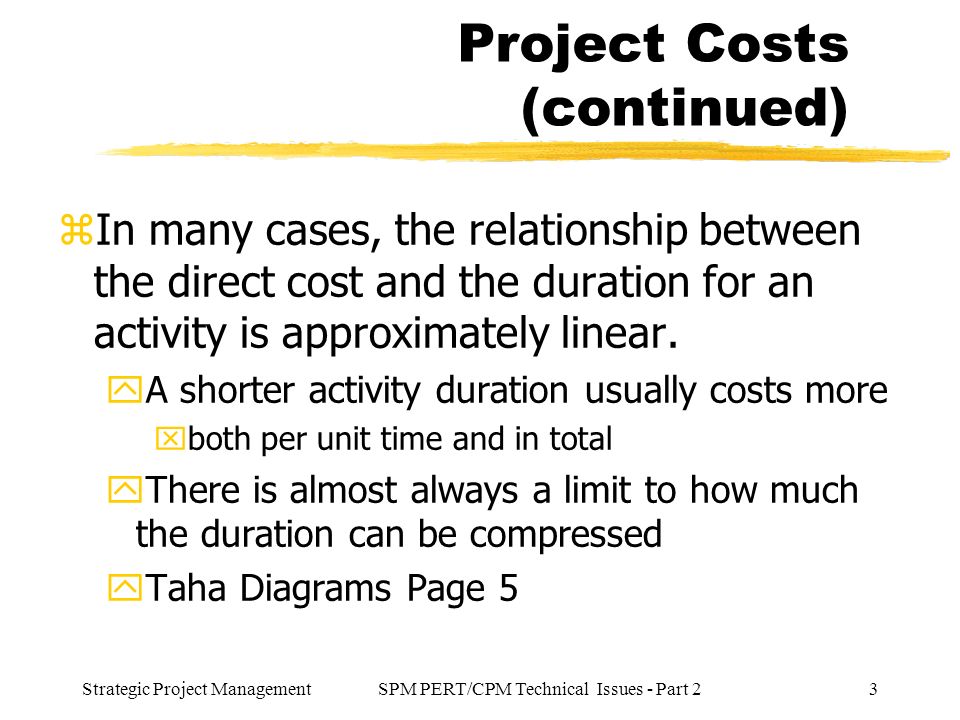 Project Costs (continued)

In many cases, the relationship between the direct cost and the duration for an activity is approximately linear.

A shorter activity duration usually costs more

both per unit time and in total

There is almost always a limit to how much the duration can be compressed

Taha Diagrams Page 5

Strategic Project Management SPM PERT/CPM Technical Issues - Part 2 3